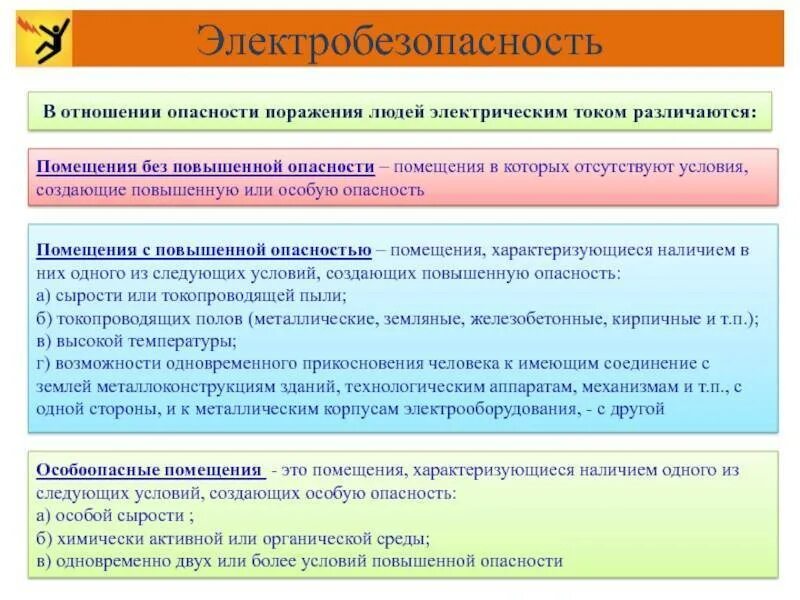 Электробезопасность

В отношении опасности поражения людей электрическим током различаются:

Помещения без повышенной опасности – помещения в которых отсутствуют условия, создающие повышенную или особую опасность

Помещения с повышенной опасностью – помещения, характеризующиеся наличием в них одного из следующих условий, создающих повышенную опасность:
а) сырости или токопроводящей пыли;
б) токопроводящих полов (металлические, земляные, железобетонные, кирпичные и т.п.);
в) высокой температуры;
г) возможности одновременного прикосновения человека к имеющим соединение с землей металлоконструкциям зданий, технологическим аппаратам, механизмам и т.п., с одной стороны, и к металлическим корпусам электрооборудования, - с другой

Особоопасные помещения - это помещения, характеризующиеся наличием одного из следующих условий, создающих особую опасность:
а) особой сырости ;
б) химически активной или органической среды;
в) одновременно двух или более условий повышенной опасности